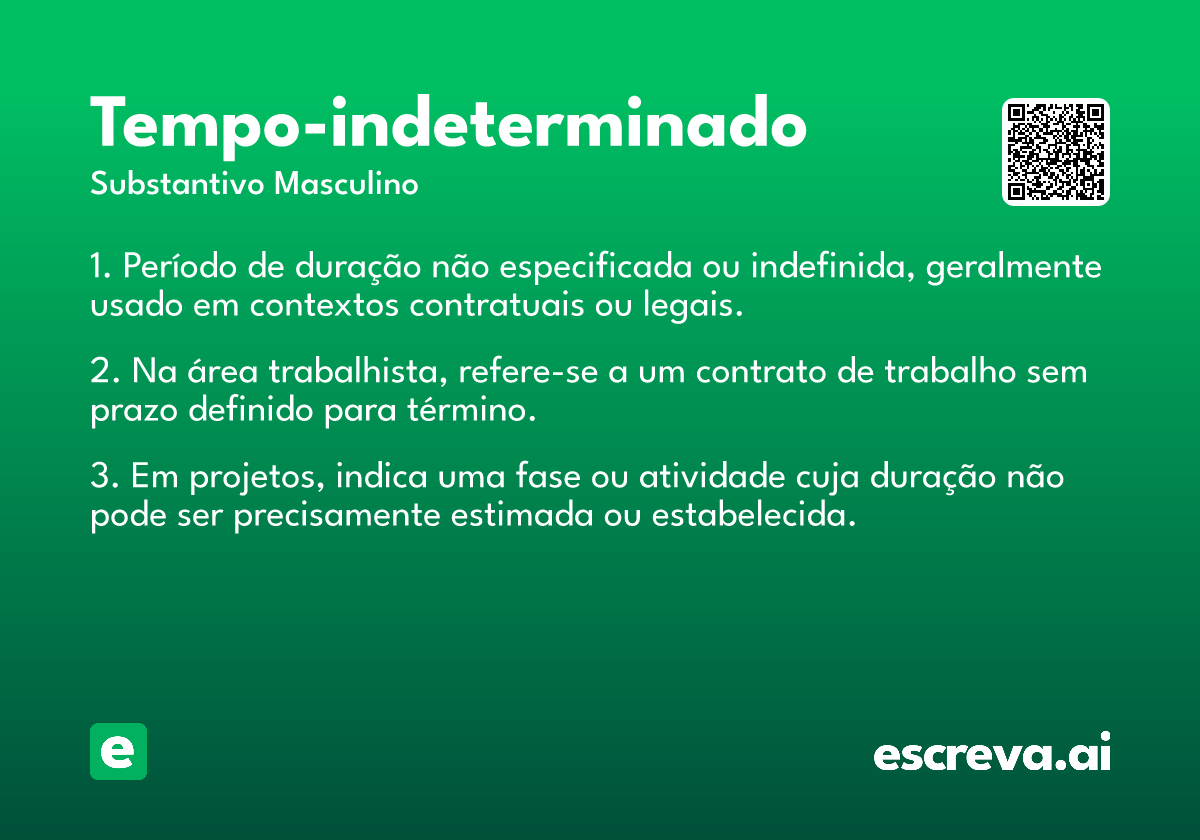 Tempo-indeterminado
Substantivo Masculino

1. Período de duração não especificada ou indefinida, geralmente usado em contextos contratuais ou legais.

2. Na área trabalhista, refere-se a um contrato de trabalho sem prazo definido para término.

3. Em projetos, indica uma fase ou atividade cuja duração não pode ser precisamente estimada ou estabelecida.

e

escreva.ai